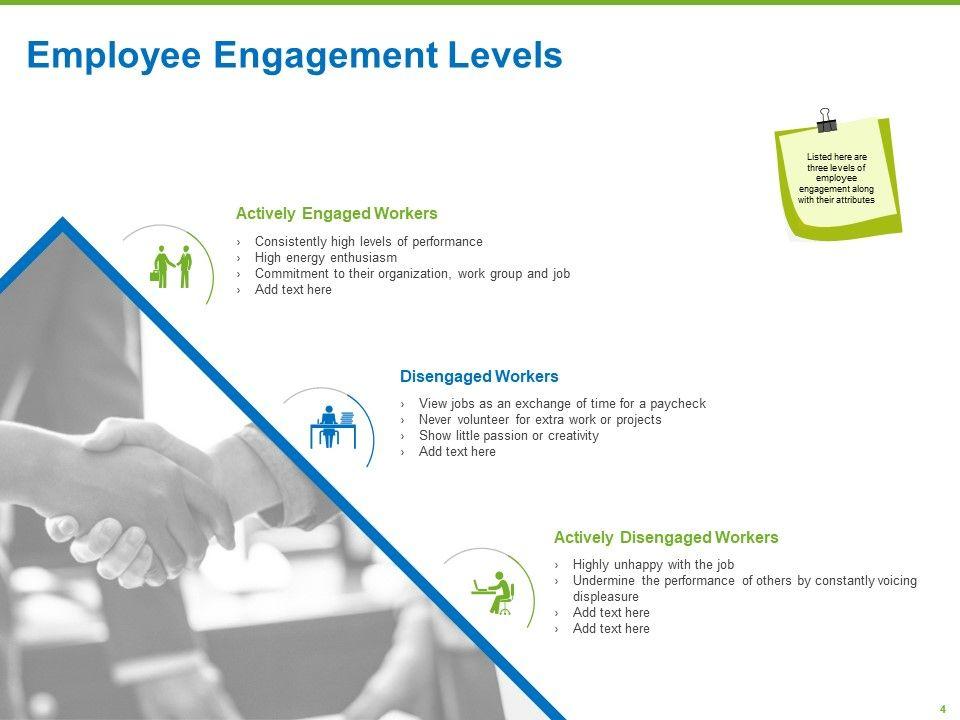 Employee Engagement Levels

Listed here are three levels of employee engagement along with their attributes

Actively Engaged Workers

› Consistently high levels of performance
› High energy enthusiasm
› Commitment to their organization, work group and job
› Add text here

Disengaged Workers

› View jobs as an exchange of time for a paycheck
› Never volunteer for extra work or projects
› Show little passion or creativity
› Add text here

Actively Disengaged Workers

› Highly unhappy with the job
› Undermine the performance of others by constantly voicing displeasure
› Add text here
› Add text here

4